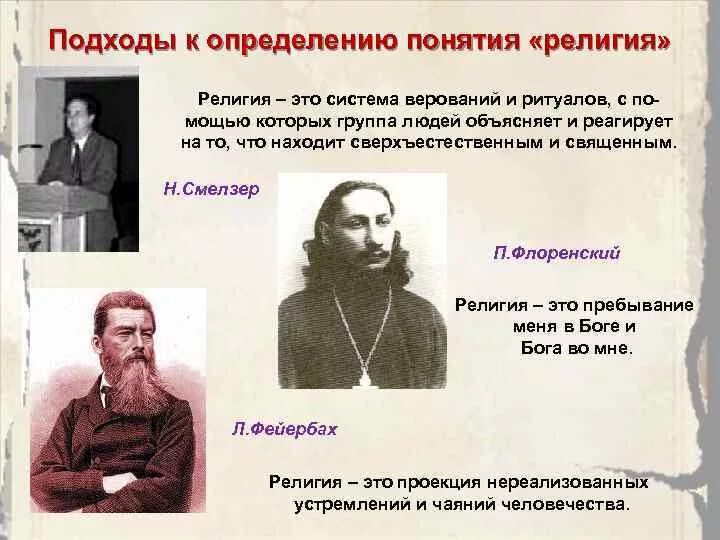 Подходы к определению понятия «религия»

Религия – это система верований и ритуалов, с помощью которых группа людей объясняет и реагирует на то, что находит сверхъестественным и священным.

Н.Смелзер

П.Флоренский

Религия – это пребывание меня в Боге и Бога во мне.

Л.Фейербах

Религия – это проекция нереализованных устремлений и чаяний человечества.